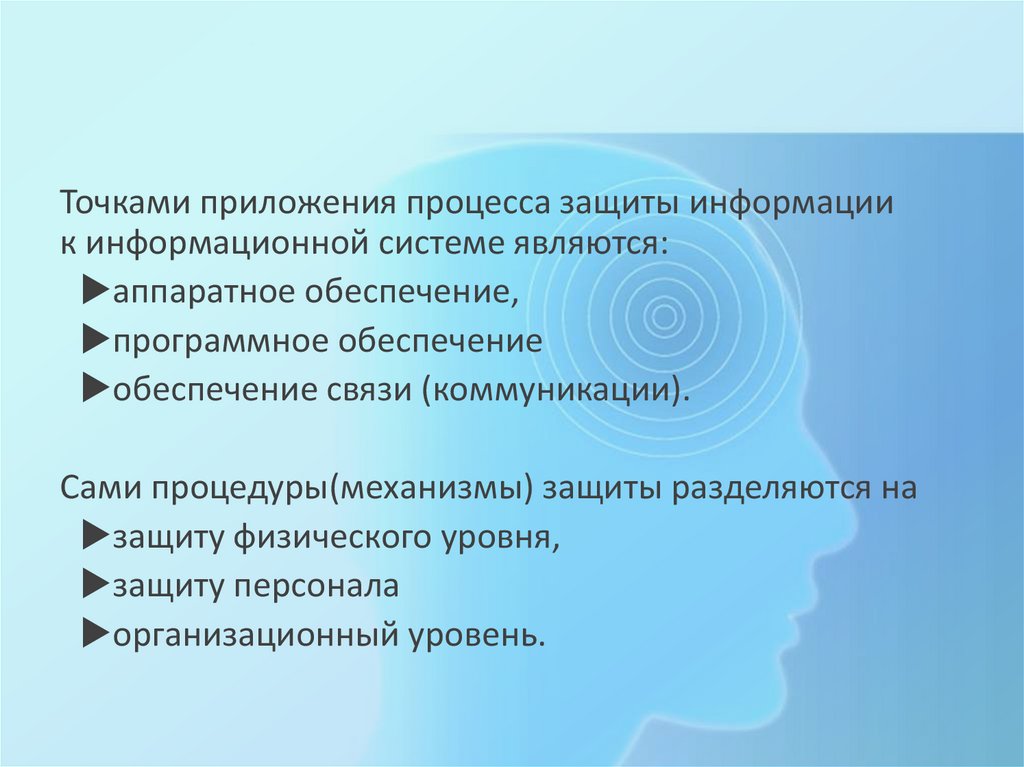 Точками приложения процесса защиты информации к информационной системе являются:

►аппаратное обеспечение,

►программное обеспечение

►обеспечение связи (коммуникации).

Сами процедуры(механизмы) защиты разделяются на

►защиту физического уровня,

►защиту персонала

►организационный уровень.